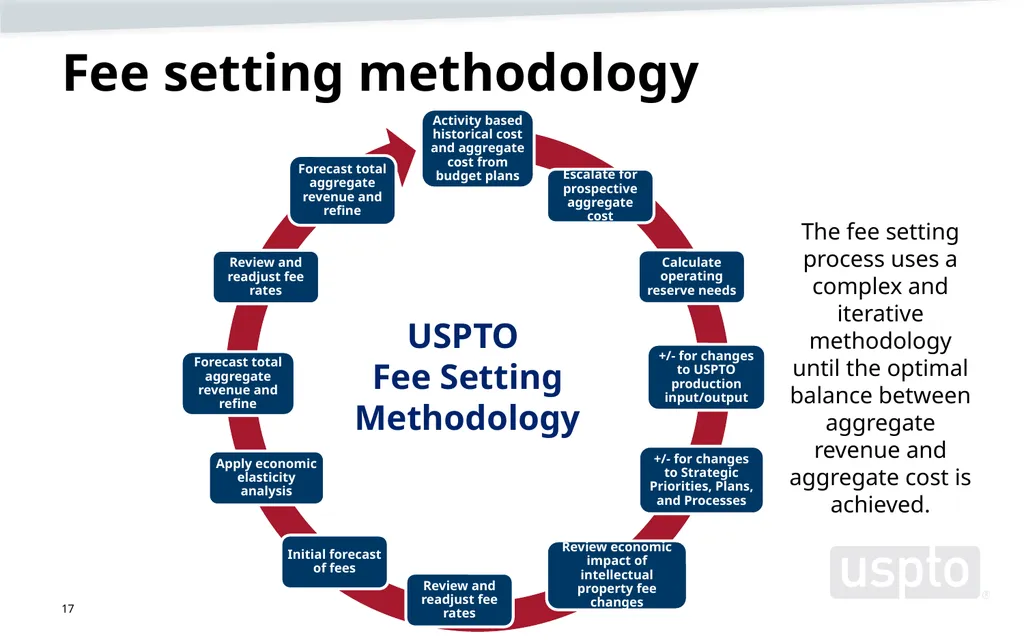 Fee setting methodology

Activity based historical cost and aggregate cost from budget plans

Escalate for prospective aggregate cost

Calculate operating reserve needs

+/- for changes to USPTO production input/output

+/- for changes to Strategic Priorities, Plans, and Processes

Review economic impact of intellectual property fee changes

Review and readjust fee rates

Initial forecast of fees

Apply economic elasticity analysis

Forecast total aggregate revenue and refine

Review and readjust fee rates

Forecast total aggregate revenue and refine

USPTO Fee Setting Methodology

The fee setting process uses a complex and iterative methodology until the optimal balance between aggregate revenue and aggregate cost is achieved.

uspto

17